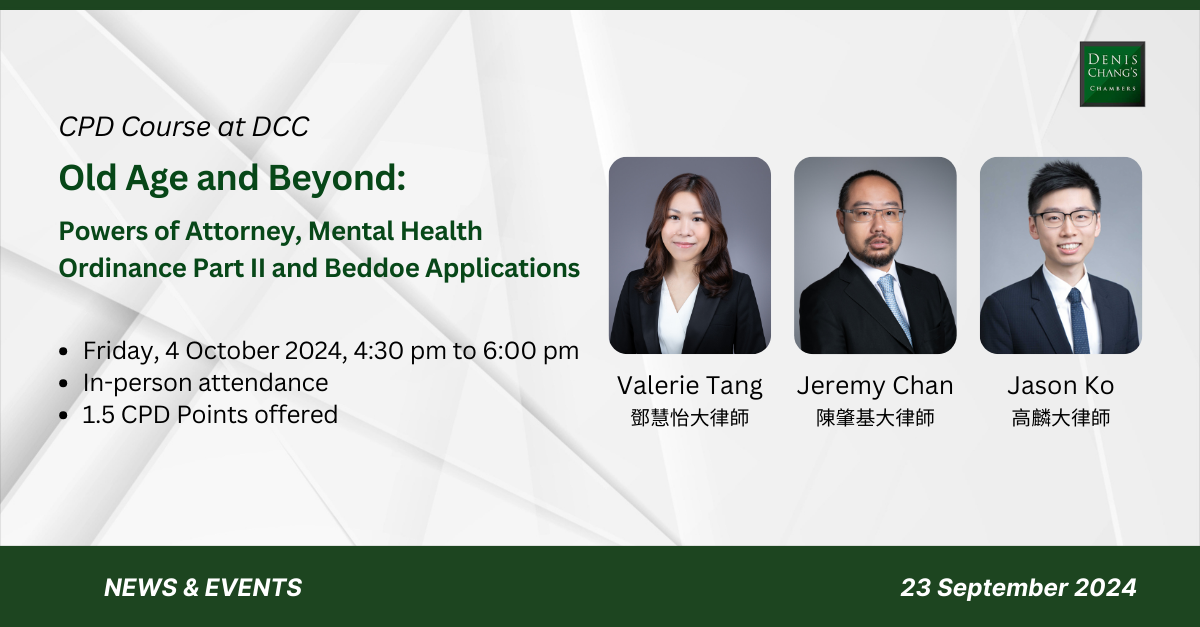 DENIS CHANG'S CHAMBERS

CPD Course at DCC

Old Age and Beyond:

Powers of Attorney, Mental Health Ordinance Part II and Beddoe Applications

- Friday, 4 October 2024, 4:30 pm to 6:00 pm
- In-person attendance
- 1.5 CPD Points offered

Valerie Tang
鄧慧怡大律師

Jeremy Chan
陳肇基大律師

Jason Ko
高麟大律師

NEWS & EVENTS

23 September 2024